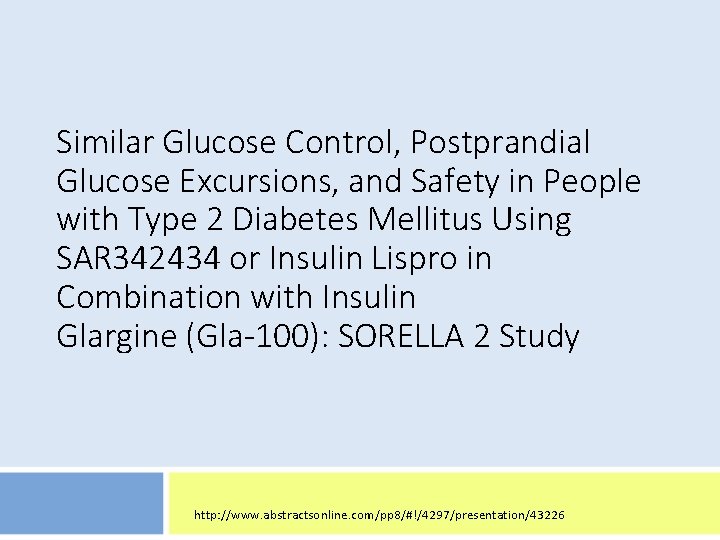 Similar Glucose Control, Postprandial Glucose Excursions, and Safety in People with Type 2 Diabetes Mellitus Using SAR342434 or Insulin Lispro in Combination with Insulin Glargine (Gla-100): SORELLA 2 Study

http://www.abstractsonline.com/pp8/#!/4297/presentation/43226